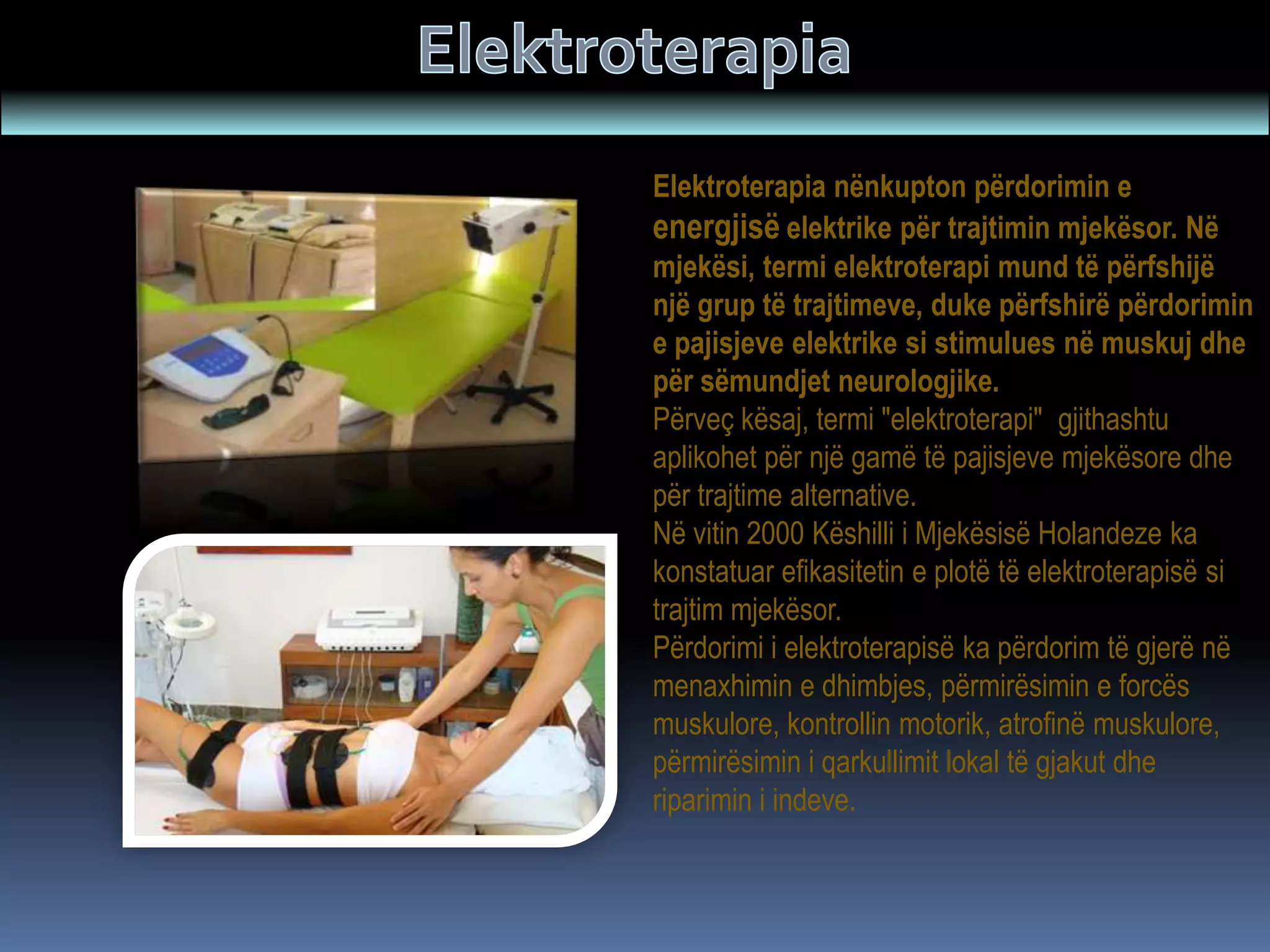 Elektroterapia

Elektroterapia nënkupton përdorimin e energjisë elektrike për trajtimin mjekësor. Në mjekësi, termi elektroterapi mund të përfshijë një grup të trajtimeve, duke përfshirë përdorimin e pajisjeve elektrike si stimulues në muskuj dhe për sëmundjet neurologjike.
Përveç kësaj, termi "elektroterapi" gjithashtu aplikohet për një gamë të pajisjeve mjekësore dhe për trajtime alternative.
Në vitin 2000 Këshilli i Mjekësisë Holandeze ka konstatuar efikasitetin e plotë të elektroterapisë si trajtim mjekësor.
Përdorimi i elektroterapisë ka përdorim të gjerë në menaxhimin e dhimbjes, përmirësimin e forcës muskulore, kontrollin motorik, atrofinë muskulore, përmirësimin i qarkullimit lokal të gjakut dhe riparimin i indeve.